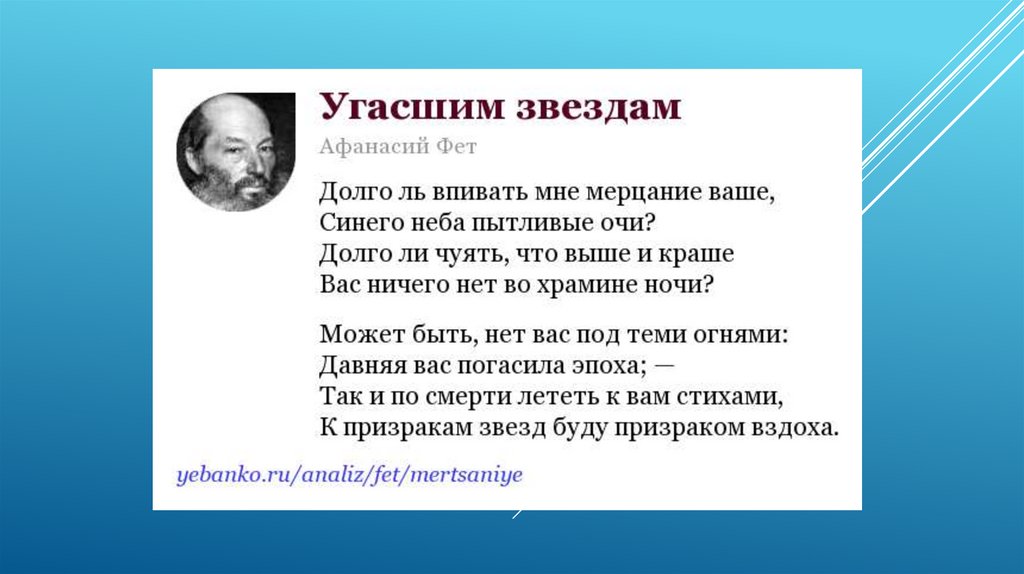 Угасшим звездам

Афанасий Фет

Долго ль впивать мне мерцание ваше,
Синего неба пытливые очи?
Долго ли чуять, что выше и краше
Вас ничего нет во храмине ночи?

Может быть, нет вас под теми огнями:
Давняя вас погасила эпоха; —
Так и по смерти лететь к вам стихами,
К призракам звезд буду призраком вздоха.

yebanko.ru/analiz/fet/mertsaniye